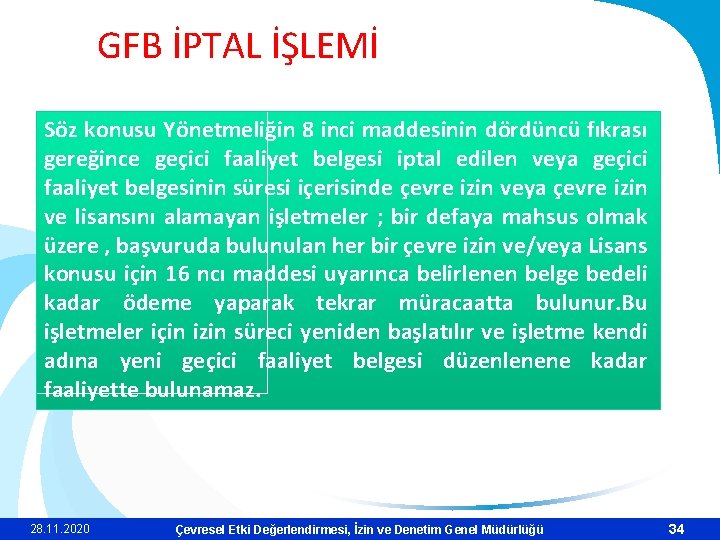 GFB İPTAL İŞLEMİ

Söz konusu Yönetmeliğin 8 inci maddesinin dördüncü fıkrası gereğince geçici faaliyet belgesi iptal edilen veya geçici faaliyet belgesinin süresi içerisinde çevre izin veya çevre izin ve lisansını alamayan işletmeler ; bir defaya mahsus olmak üzere , başvuruda bulunulan her bir çevre izin ve/veya Lisans konusu için 16 ncı maddesi uyarınca belirlenen belge bedeli kadar ödeme yaparak tekrar müracaatta bulunur.Bu işletmeler için izin süreci yeniden başlatılır ve işletme kendi adına yeni geçici faaliyet belgesi düzenlenene kadar faaliyette bulunamaz.

28.11.2020

Çevresel Etki Değerlendirmesi, İzin ve Denetim Genel Müdürlüğü

34